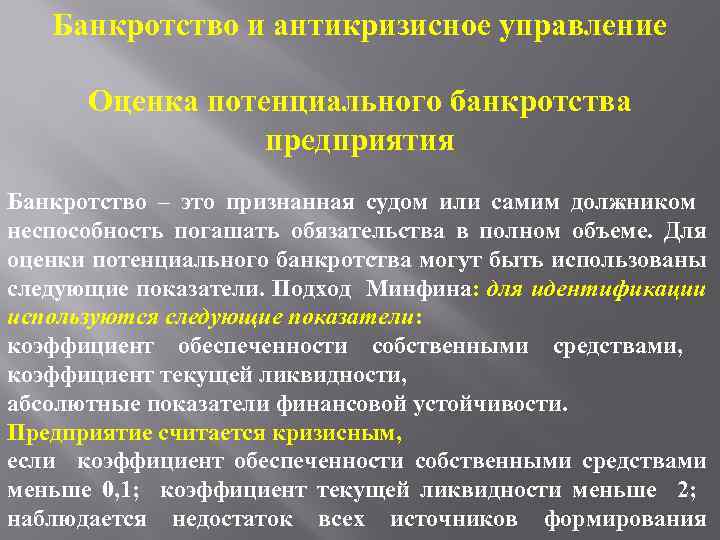 Банкротство и антикризисное управление

Оценка потенциального банкротства предприятия

Банкротство – это признанная судом или самим должником неспособность погашать обязательства в полном объеме. Для оценки потенциального банкротства могут быть использованы следующие показатели. Подход Минфина: для идентификации используются следующие показатели:
коэффициент обеспеченности собственными средствами,
коэффициент текущей ликвидности,
абсолютные показатели финансовой устойчивости.
Предприятие считается кризисным,
если коэффициент обеспеченности собственными средствами меньше 0,1; коэффициент текущей ликвидности меньше 2; наблюдается недостаток всех источников формирования